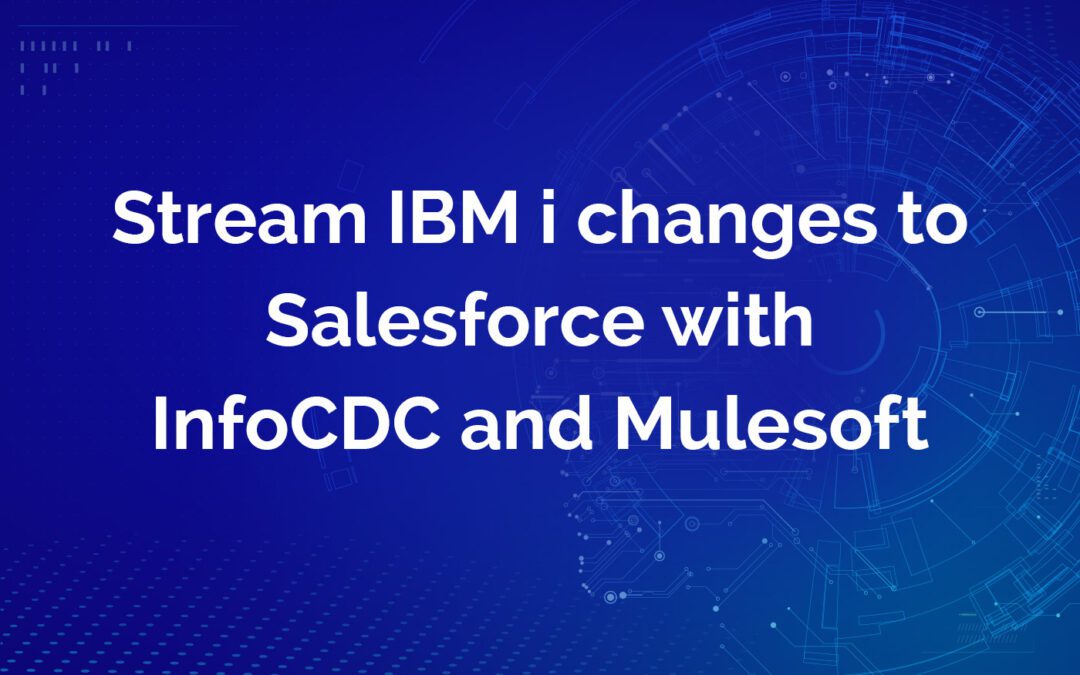 Stream IBM i changes to Salesforce with InfoCDC and Mulesoft